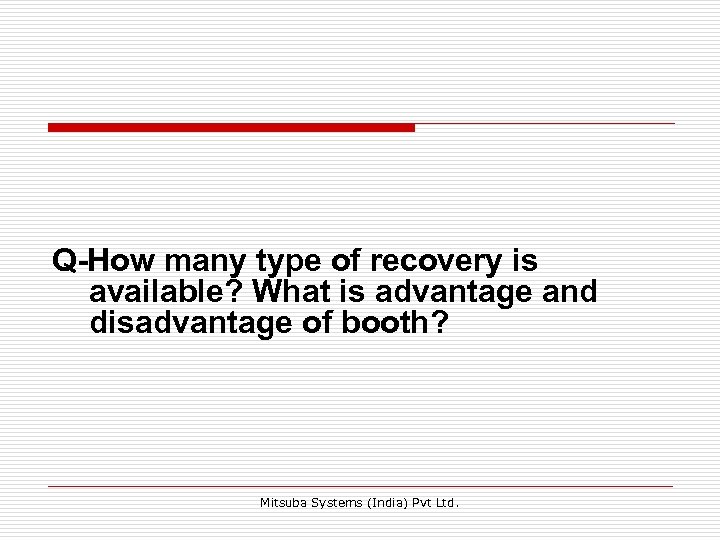 Q-How many type of recovery is available? What is advantage and disadvantage of booth?

Mitsuba Systems (India) Pvt Ltd.